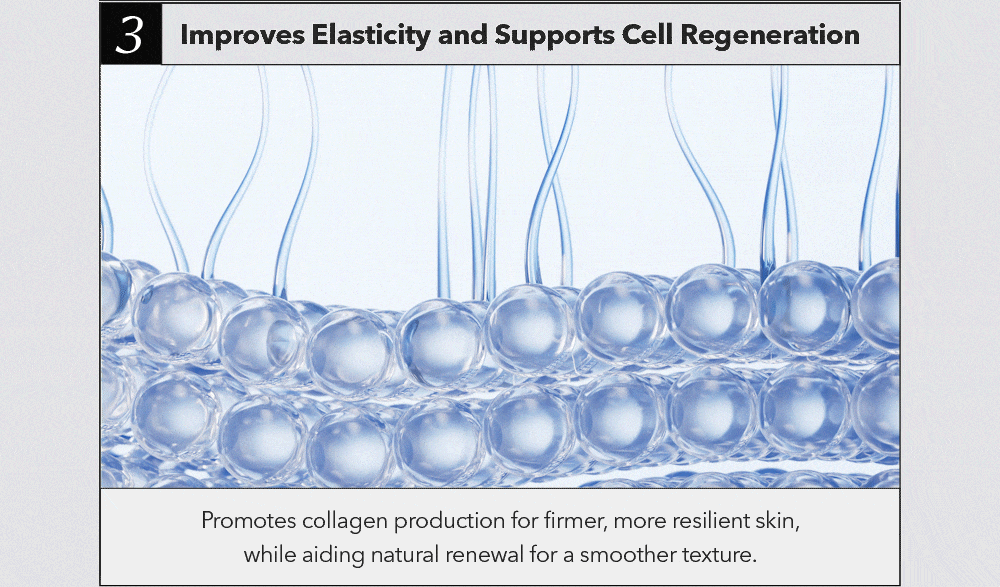 3 Improves Elasticity and Supports Cell Regeneration

Promotes collagen production for firmer, more resilient skin, while aiding natural renewal for a smoother texture.